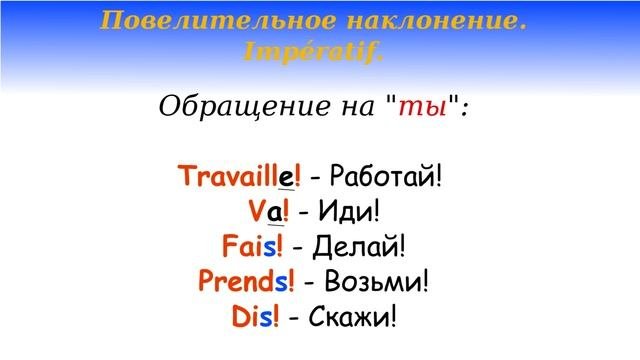 Повелительное наклонение.
Impératif.

Обращение на "ты":

Travaille! - Работай!
Va! - Иди!
Fais! - Делай!
Prends! - Возьми!
Dis! - Скажи!